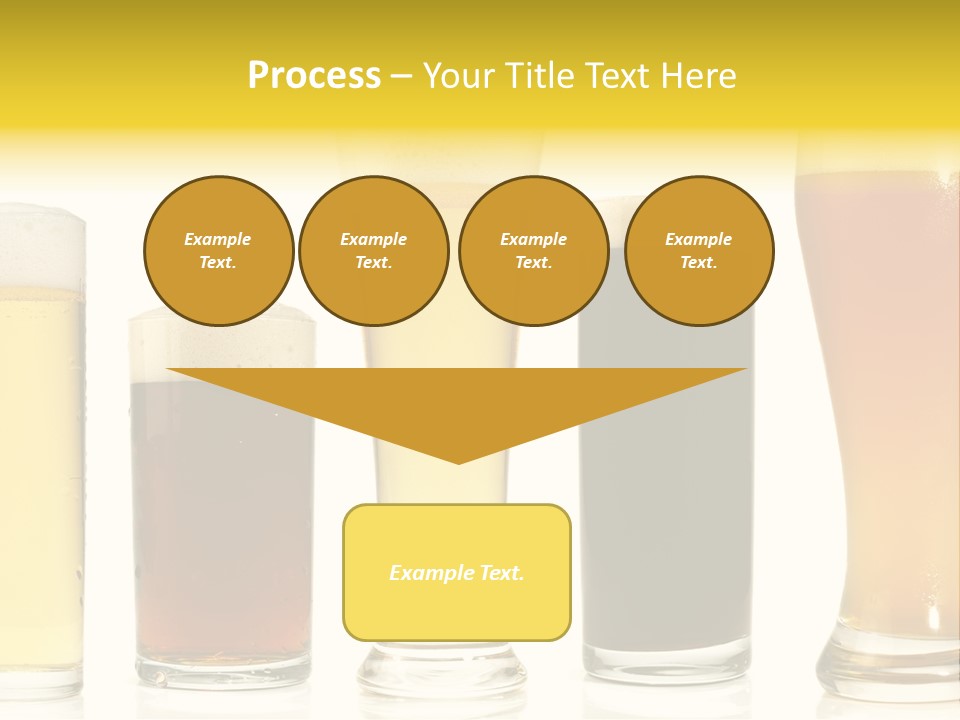 Process – Your Title Text Here

Example Text.

Example Text.

Example Text.

Example Text.

Example Text.